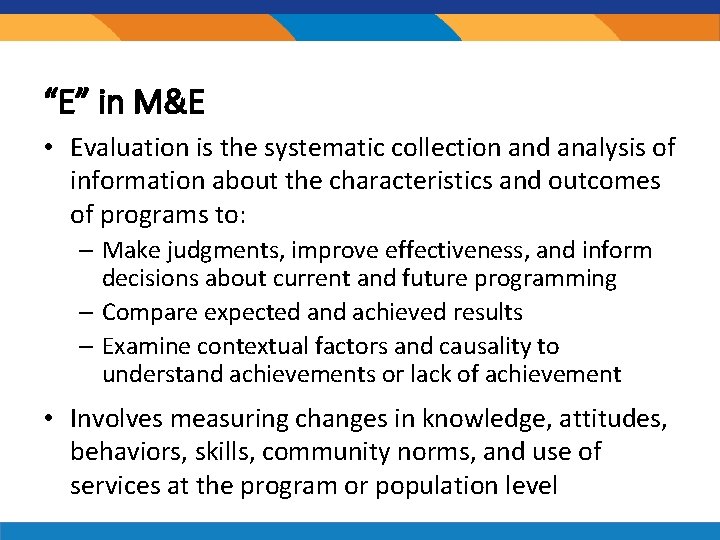 “E” in M&E

• Evaluation is the systematic collection and analysis of information about the characteristics and outcomes of programs to:
– Make judgments, improve effectiveness, and inform decisions about current and future programming
– Compare expected and achieved results
– Examine contextual factors and causality to understand achievements or lack of achievement

• Involves measuring changes in knowledge, attitudes, behaviors, skills, community norms, and use of services at the program or population level